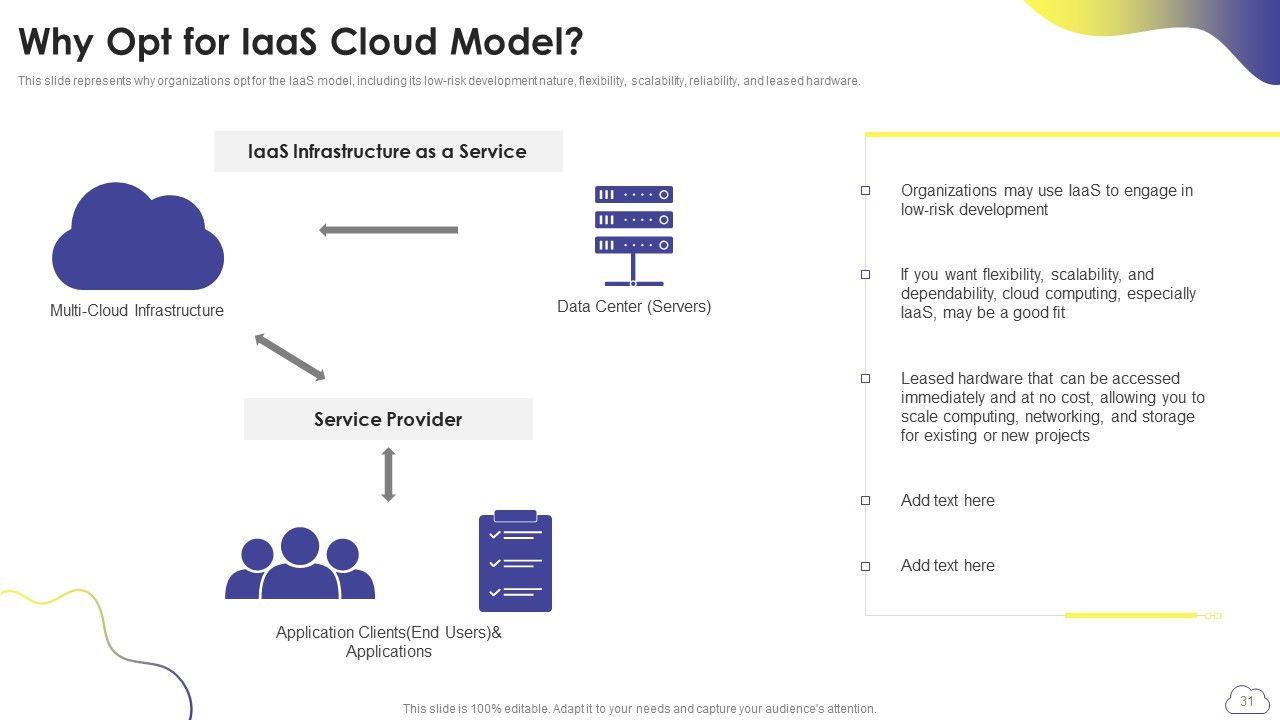 Why Opt for IaaS Cloud Model?

This slide represents why organizations opt for the IaaS model, including its low-risk development nature, flexibility, scalability, reliability, and leased hardware.

IaaS Infrastructure as a Service

Multi-Cloud Infrastructure

Data Center (Servers)

Service Provider

Application Clients(End Users)& Applications

Organizations may use IaaS to engage in low-risk development

If you want flexibility, scalability, and dependability, cloud computing, especially IaaS, may be a good fit

Leased hardware that can be accessed immediately and at no cost, allowing you to scale computing, networking, and storage for existing or new projects

Add text here

Add text here

This slide is 100% editable. Adapt it to your needs and capture your audience's attention.

31